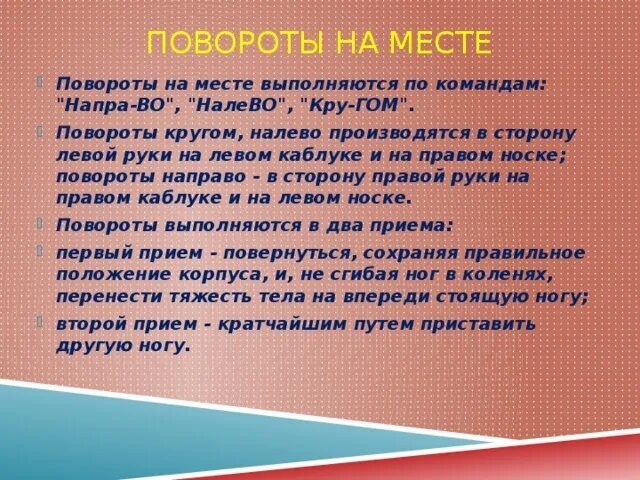 ПОВОРОТЫ НА МЕСТЕ

Повороты на месте выполняются по командам: "Напра-ВО", "НалеВО", "Кру-ГОМ".

Повороты кругом, налево производятся в сторону левой руки на левом каблуке и на правом носке; повороты направо - в сторону правой руки на правом каблуке и на левом носке.

Повороты выполняются в два приема:

первый прием - повернуться, сохраняя правильное положение корпуса, и, не сгибая ног в коленях, перенести тяжесть тела на впереди стоящую ногу;

второй прием - кратчайшим путем приставить другую ногу.